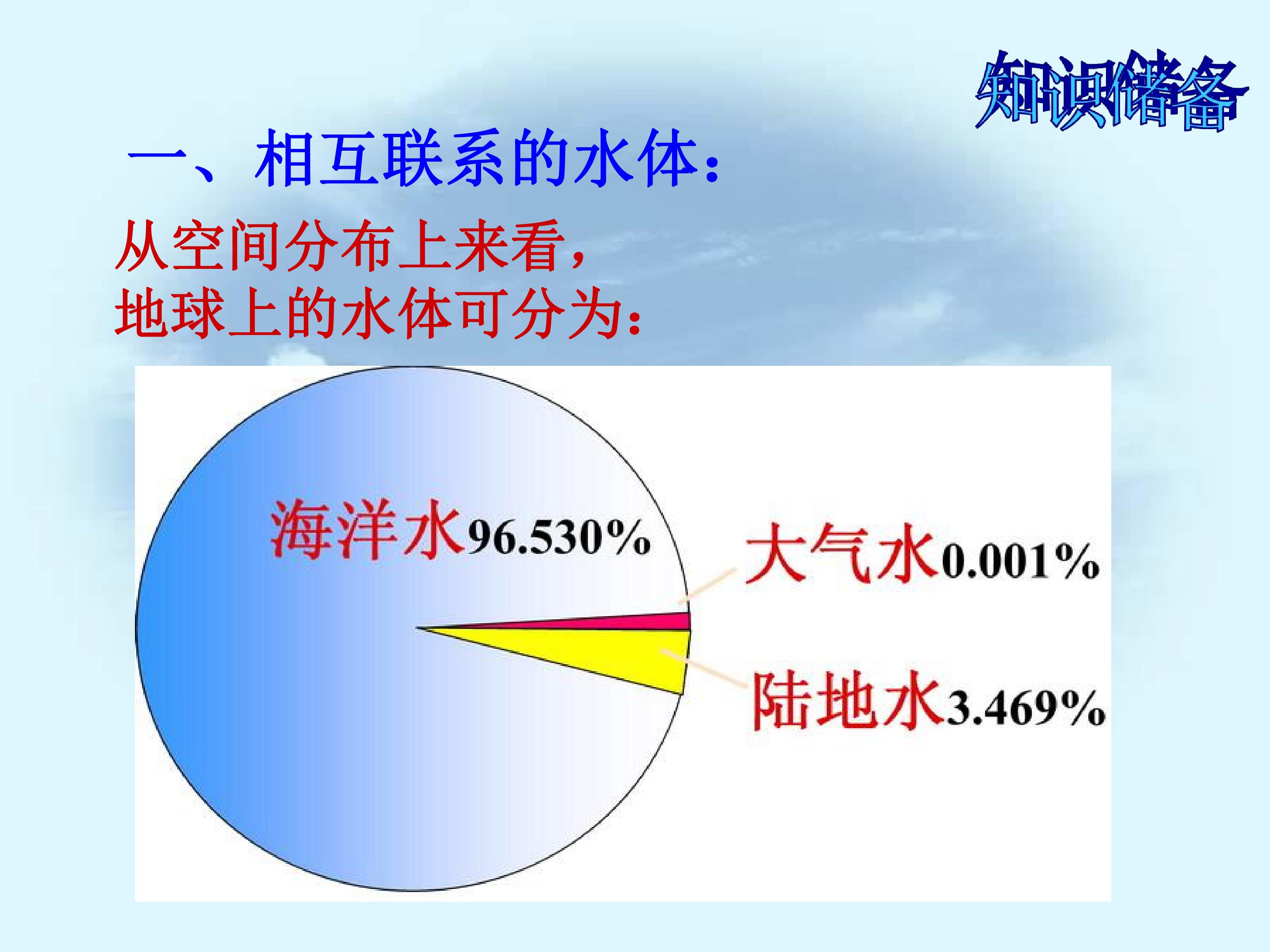 知识储备

一、相互联系的水体:

从空间分布上来看,
地球上的水体可分为:

海洋水96.530%

大气水0.001%

陆地水3.469%